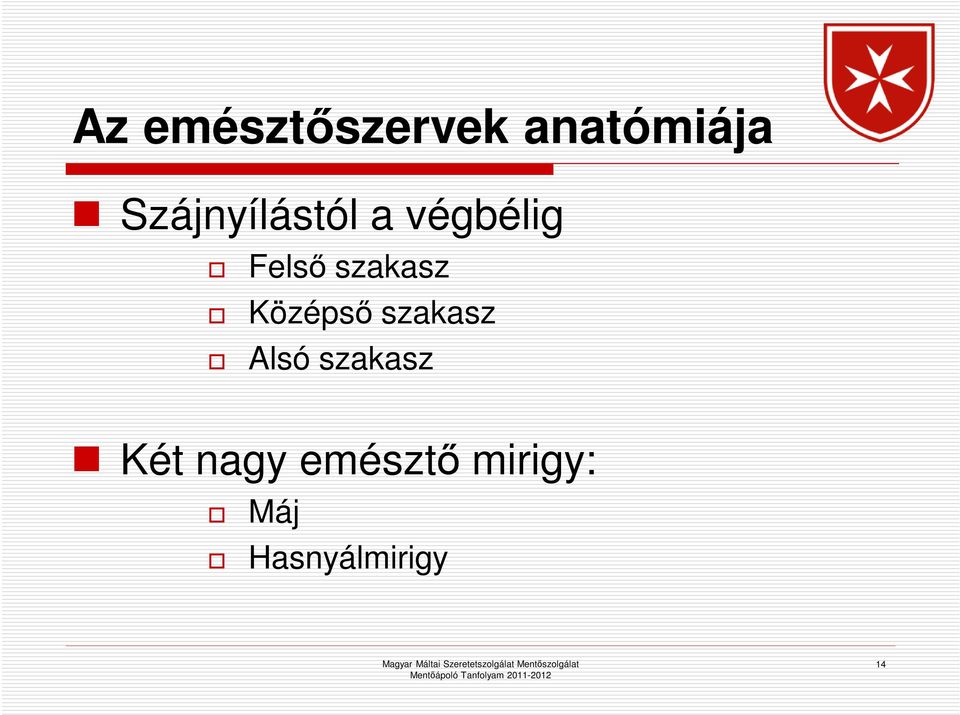 Az emésztőszervek anatómiája

Szájnyílástól a végbélig

Felső szakasz

Középső szakasz

Alsó szakasz

Két nagy emésztő mirigy:

Máj

Hasnyálmirigy

Magyar Máltai Szeretetszolgálat Mentőszolgálat
Mentőápoló Tanfolyam 2011-2012

14